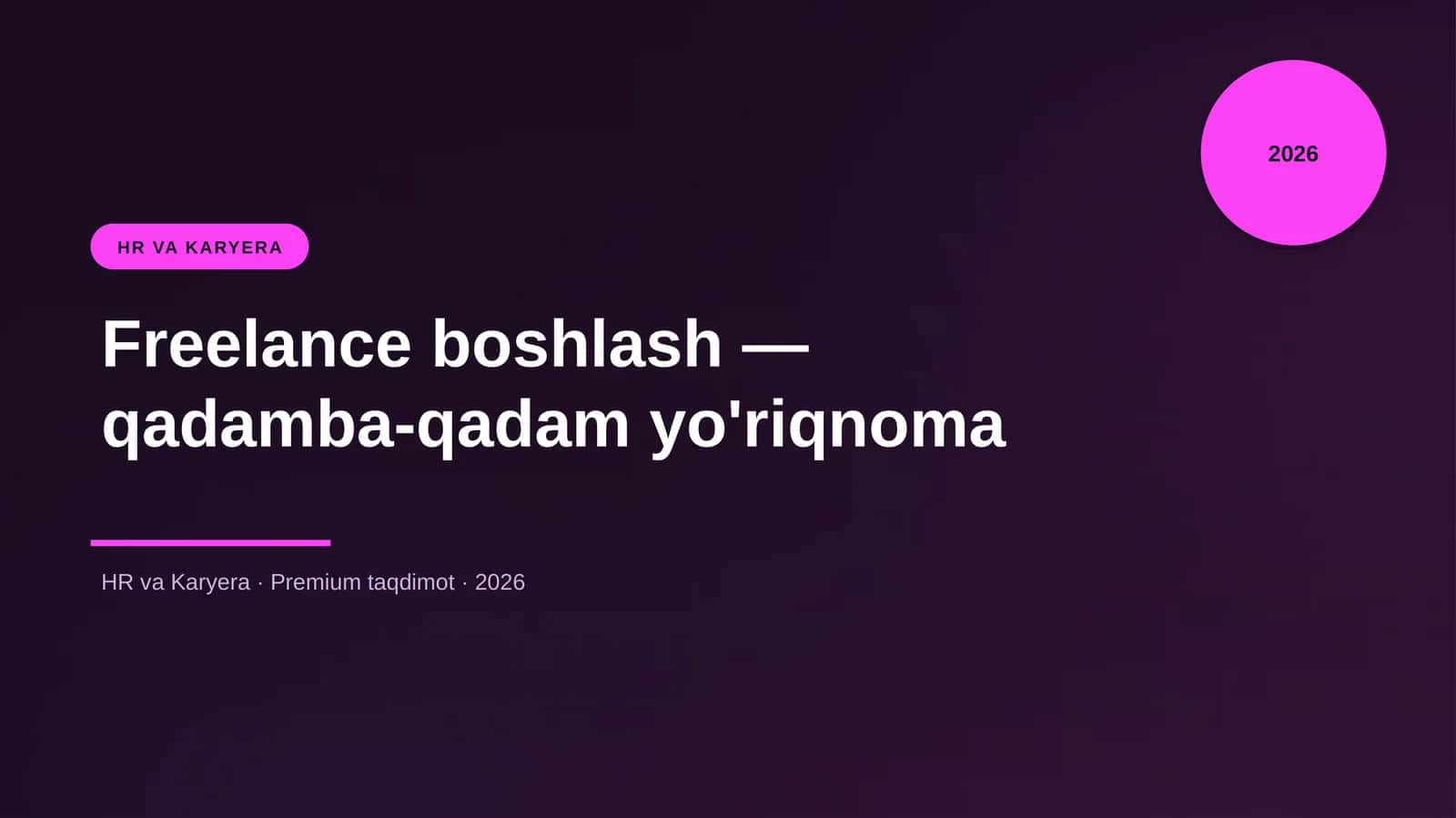 2026

HR VA KARYERA

Freelance boshlash — qadamba-qadam yo'riqnoma

HR va Karyera · Premium taqdimot · 2026